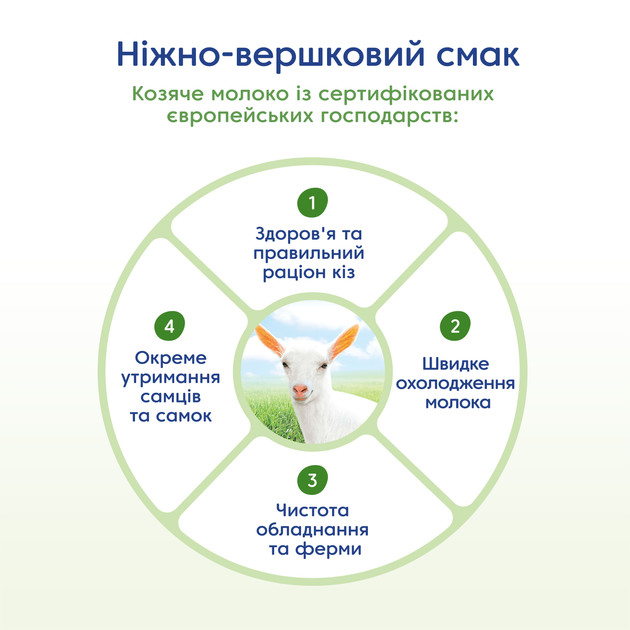 Ніжно-вершковий смак

Козяче молоко із сертифікованих європейських господарств:

1

Здоров'я та правильний раціон кіз

2

Швидке охолодження молока

3

Чистота обладнання та ферми

4

Окреме утримання самців та самок